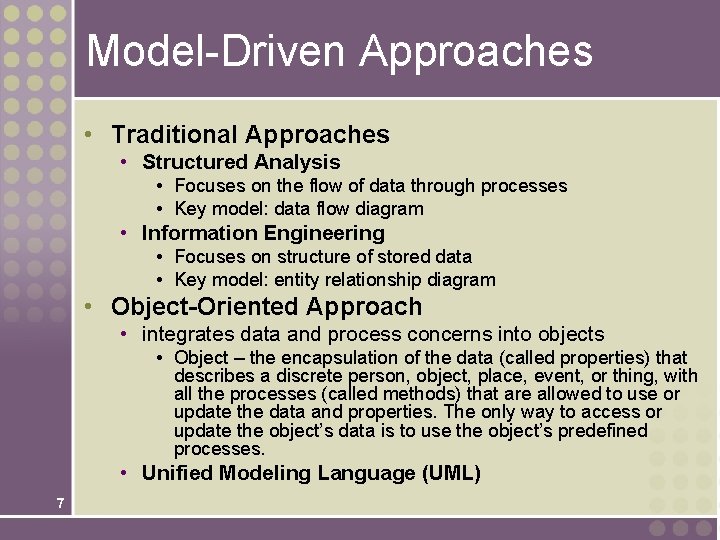 Model-Driven Approaches

• Traditional Approaches
  • Structured Analysis
    • Focuses on the flow of data through processes
    • Key model: data flow diagram
  • Information Engineering
    • Focuses on structure of stored data
    • Key model: entity relationship diagram
• Object-Oriented Approach
  • integrates data and process concerns into objects
    • Object – the encapsulation of the data (called properties) that describes a discrete person, object, place, event, or thing, with all the processes (called methods) that are allowed to use or update the data and properties. The only way to access or update the object's data is to use the object's predefined processes.
  • Unified Modeling Language (UML)

7